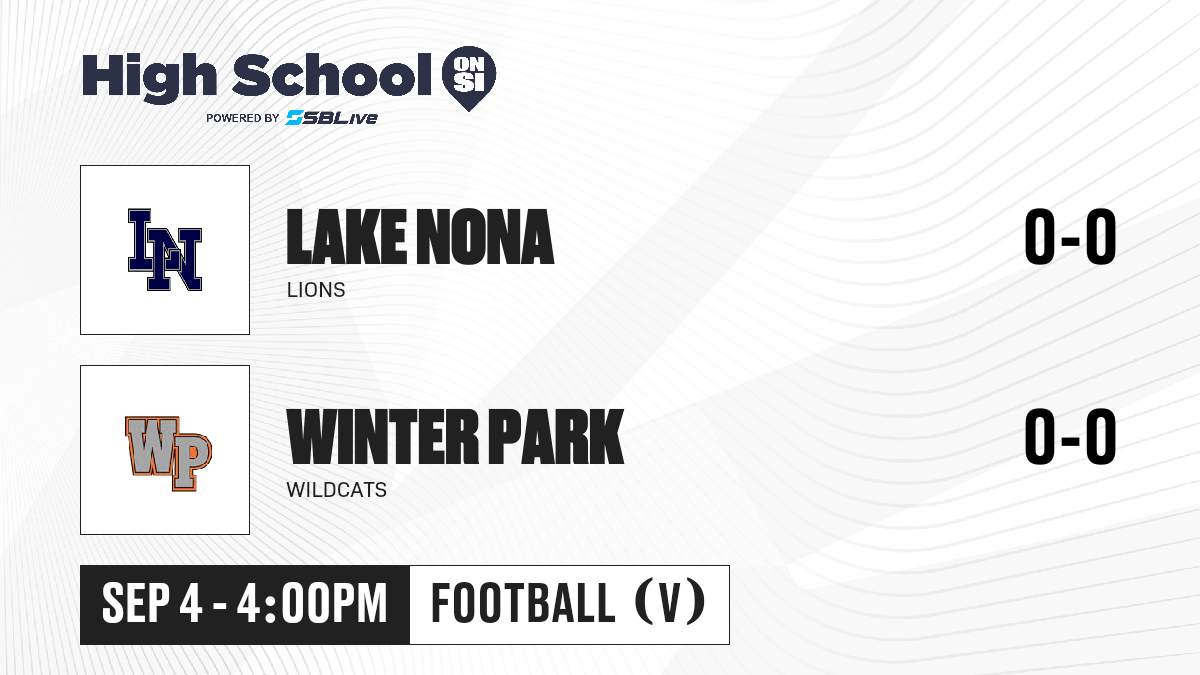 High School ON SI
POWERED BY SBLive

LN
LAKE NONA
LIONS
0-0

WP
WINTER PARK
WILDCATS
0-0

SEP 4 - 4:00PM
FOOTBALL (V)